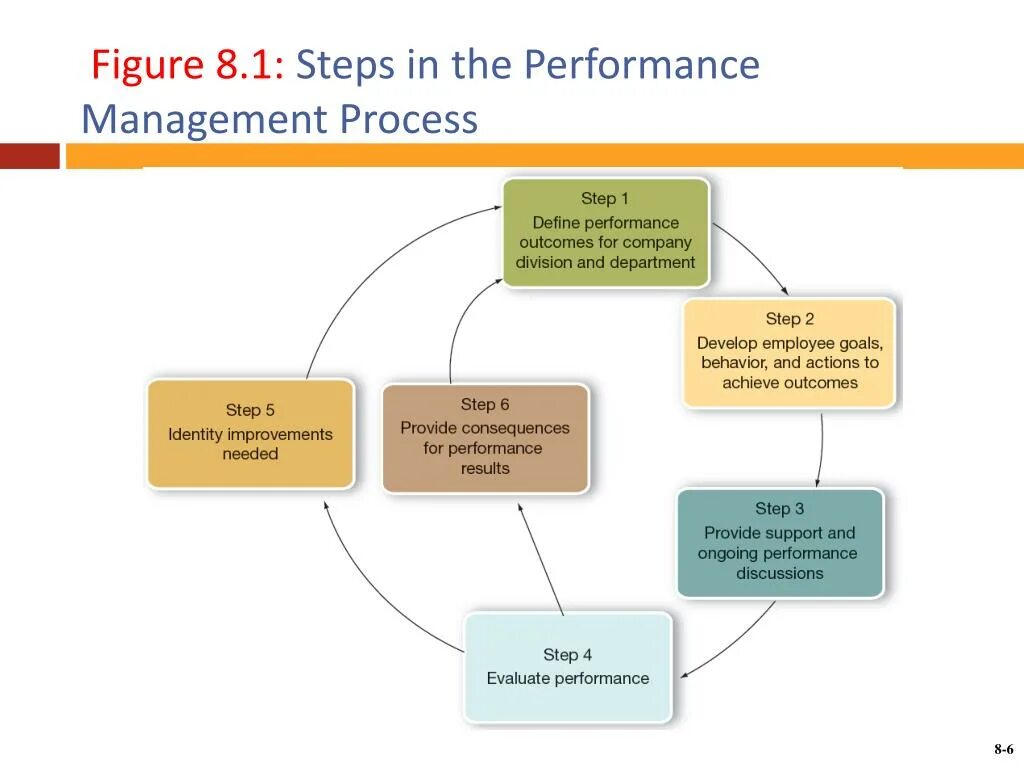 Figure 8.1: Steps in the Performance Management Process

Step 1
Define performance outcomes for company division and department

Step 2
Develop employee goals, behavior, and actions to achieve outcomes

Step 3
Provide support and ongoing performance discussions

Step 4
Evaluate performance

Step 5
Identity improvements needed

Step 6
Provide consequences for performance results

8-6